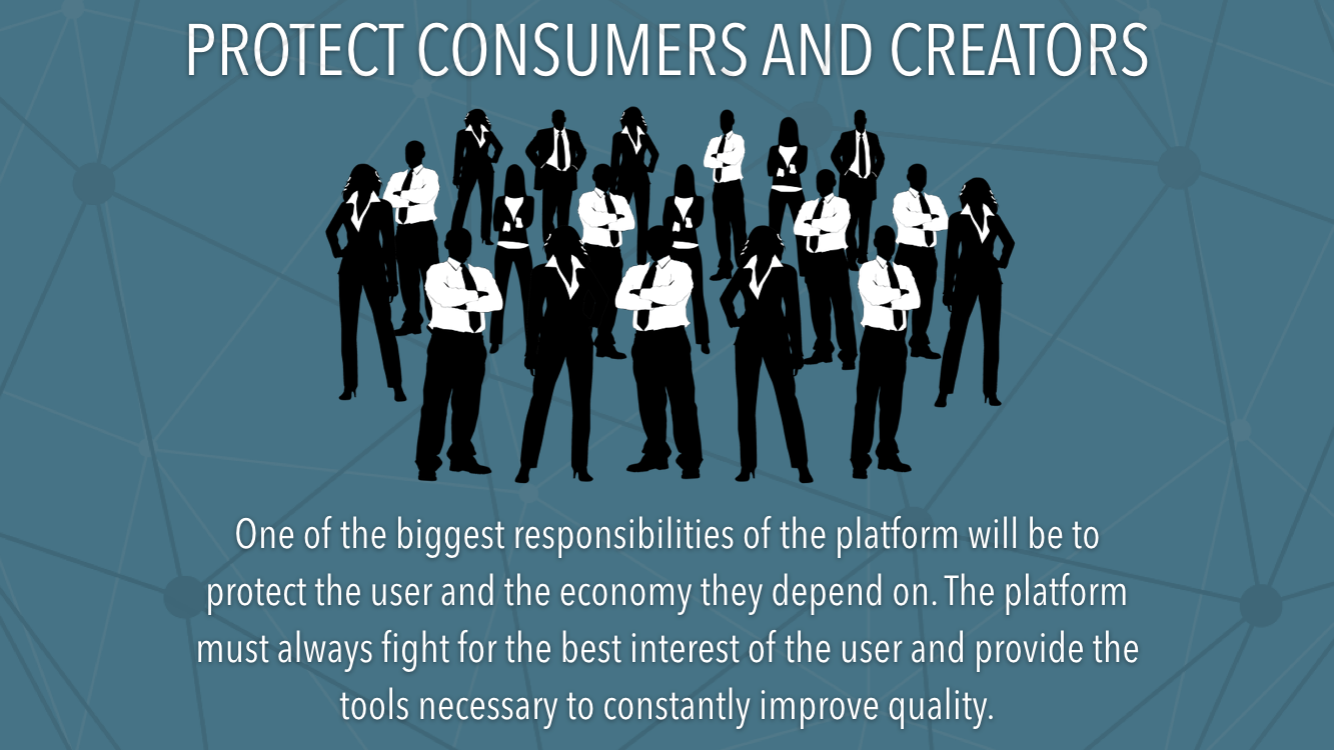 PROTECT CONSUMERS AND CREATORS

One of the biggest responsibilities of the platform will be to protect the user and the economy they depend on. The platform must always fight for the best interest of the user and provide the tools necessary to constantly improve quality.